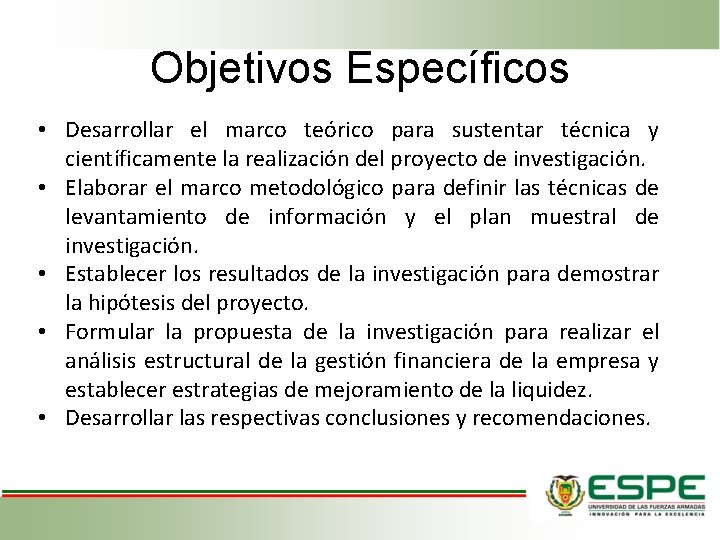 Objetivos Específicos

• Desarrollar el marco teórico para sustentar técnica y científicamente la realización del proyecto de investigación.
• Elaborar el marco metodológico para definir las técnicas de levantamiento de información y el plan muestral de investigación.
• Establecer los resultados de la investigación para demostrar la hipótesis del proyecto.
• Formular la propuesta de la investigación para realizar el análisis estructural de la gestión financiera de la empresa y establecer estrategias de mejoramiento de la liquidez.
• Desarrollar las respectivas conclusiones y recomendaciones.

ESPE
UNIVERSIDAD DE LAS FUERZAS ARMADAS
INNOVACIÓN PARA LA EXCELENCIA